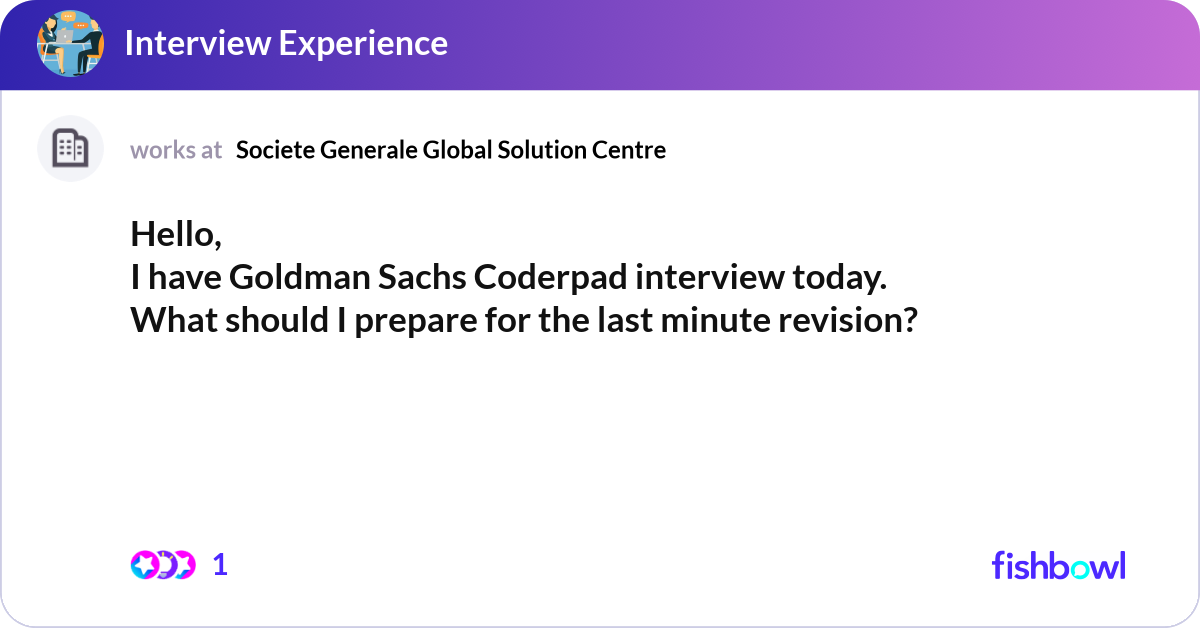 Interview Experience

works at Societe Generale Global Solution Centre

Hello,
I have Goldman Sachs Coderpad interview today.
What should I prepare for the last minute revision?

1

fishbowl